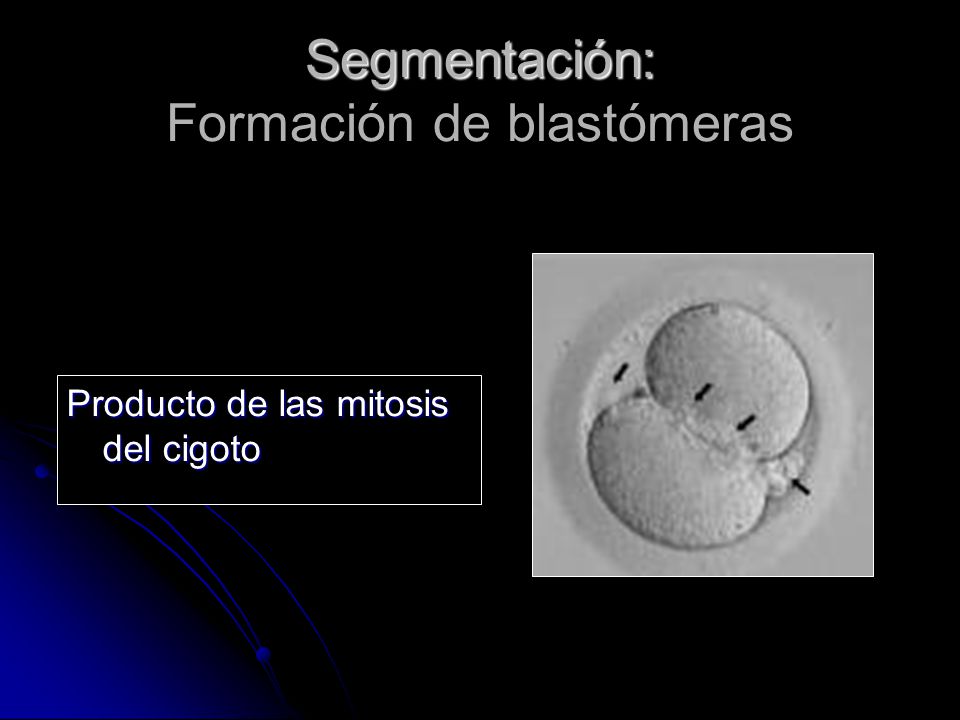 Segmentación:
Formación de blastómeras

Producto de las mitosis del cigoto